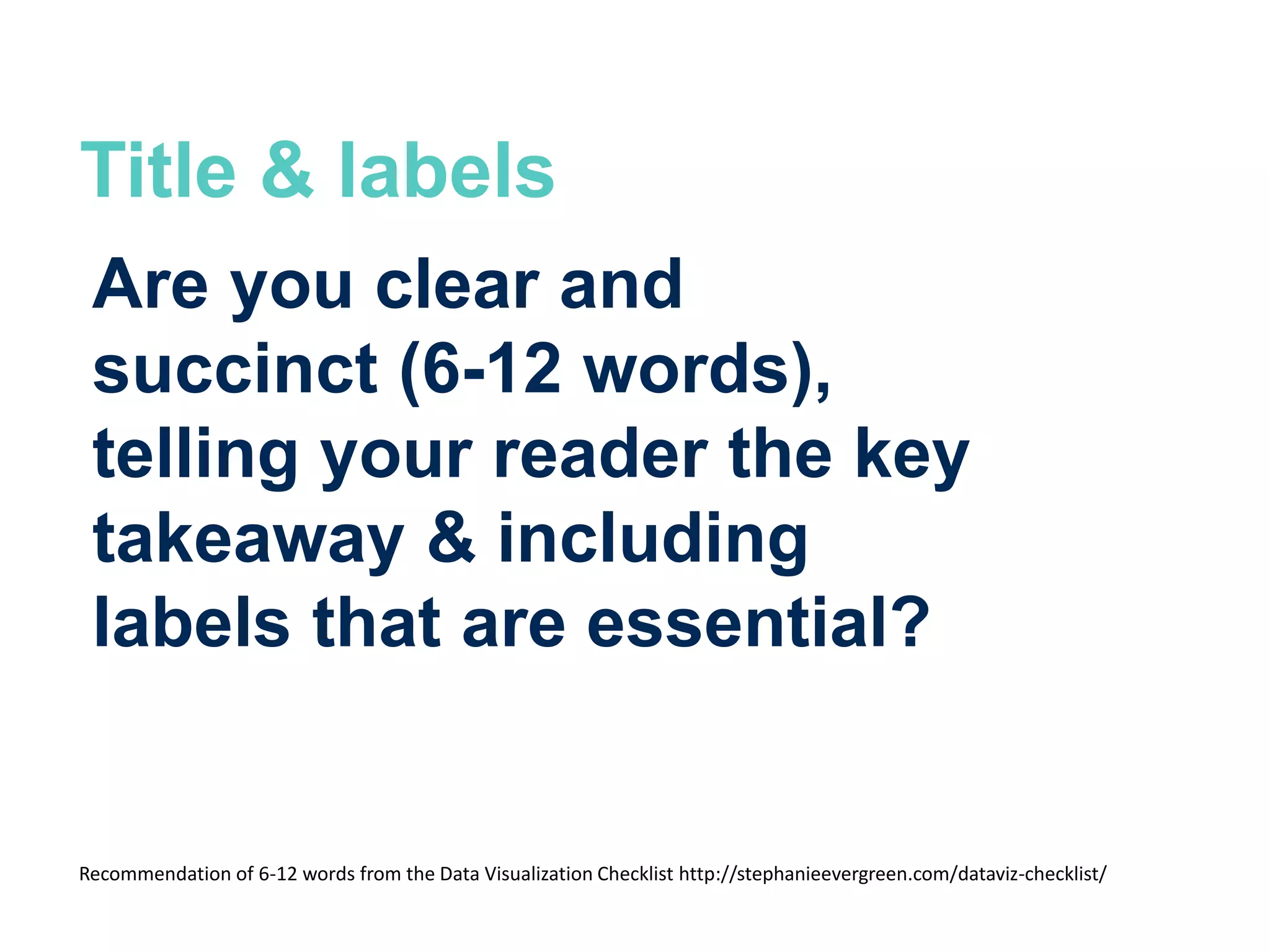 Title & labels

Are you clear and succinct (6-12 words), telling your reader the key takeaway & including labels that are essential?

Recommendation of 6-12 words from the Data Visualization Checklist http://stephanieevergreen.com/dataviz-checklist/